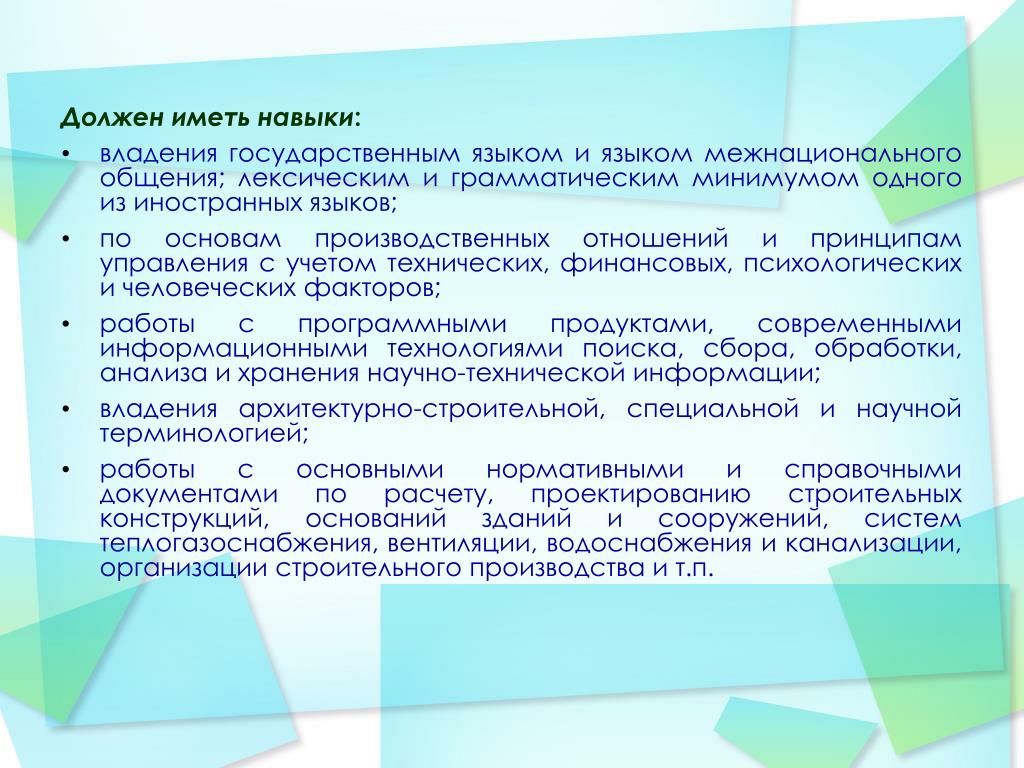 Должен иметь навыки:

• владения государственным языком и языком межнационального общения; лексическим и грамматическим минимумом одного из иностранных языков;
• по основам производственных отношений и принципам управления с учетом технических, финансовых, психологических и человеческих факторов;
• работы с программными продуктами, современными информационными технологиями поиска, сбора, обработки, анализа и хранения научно-технической информации;
• владения архитектурно-строительной, специальной и научной терминологией;
• работы с основными нормативными и справочными документами по расчету, проектированию строительных конструкций, оснований зданий и сооружений, систем теплогазоснабжения, вентиляции, водоснабжения и канализации, организации строительного производства и т.п.